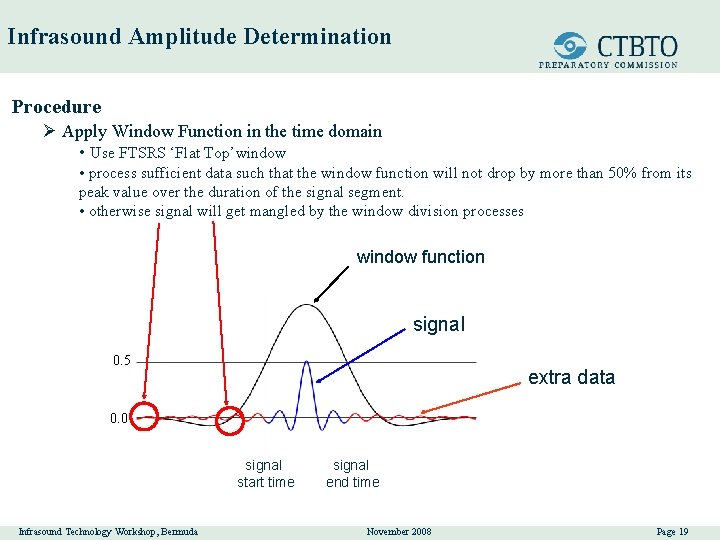 Infrasound Amplitude Determination

CTBTO
PREPARATORY COMMISSION

Procedure

➢ Apply Window Function in the time domain

• Use FTSRS 'Flat Top' window

• process sufficient data such that the window function will not drop by more than 50% from its peak value over the duration of the signal segment.

• otherwise signal will get mangled by the window division processes

window function

signal

extra data

0.5

0.0

signal start time

signal end time

Infrasound Technology Workshop, Bermuda

November 2008

Page 19